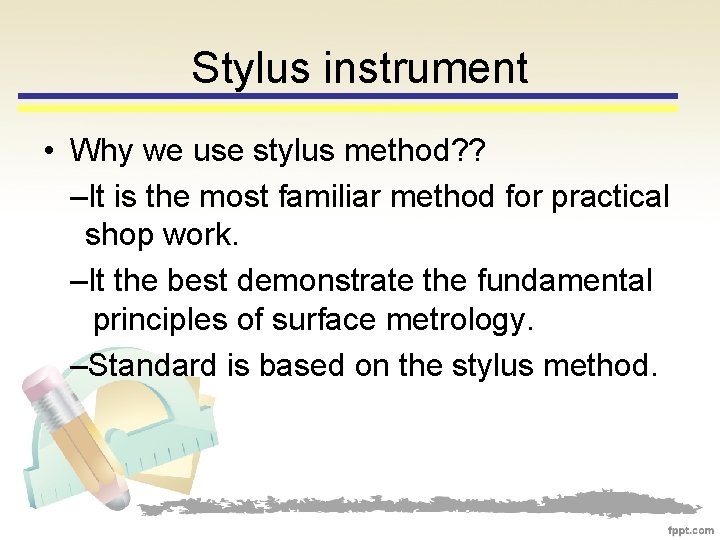 Stylus instrument

• Why we use stylus method??

–It is the most familiar method for practical shop work.

–It the best demonstrate the fundamental principles of surface metrology.

–Standard is based on the stylus method.

fppt.com